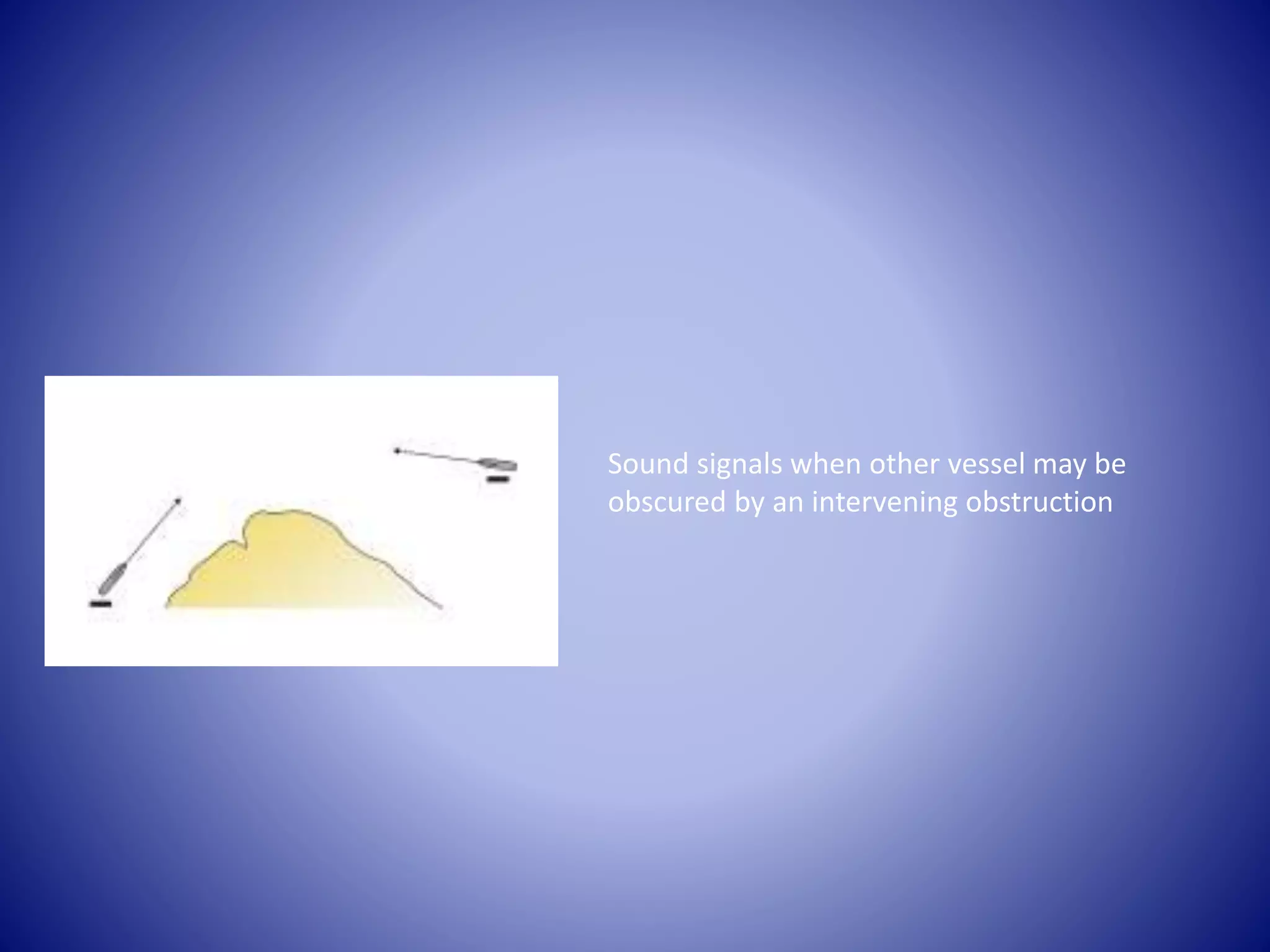 Sound signals when other vessel may be obscured by an intervening obstruction